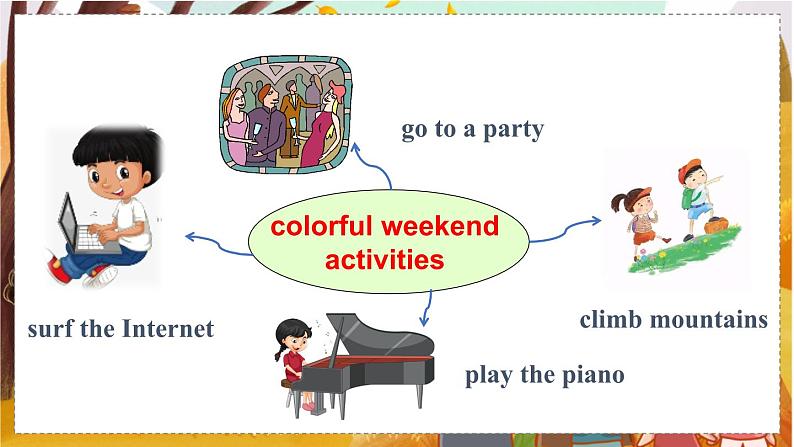 go to a party

colorful weekend activities

surf the Internet

climb mountains

play the piano